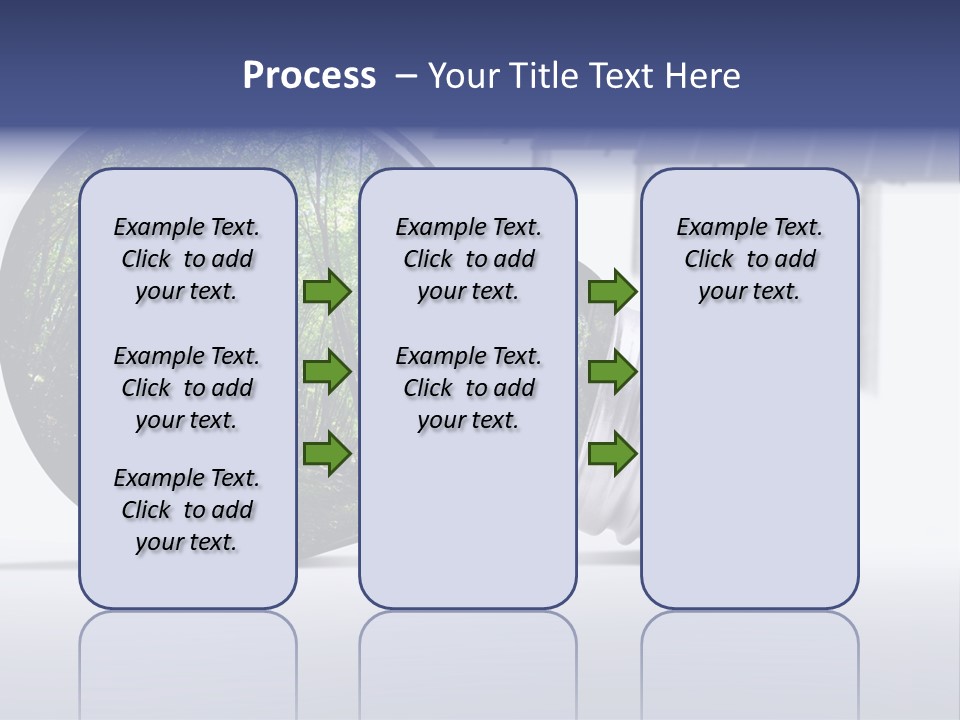 Process – Your Title Text Here

Example Text. Click to add your text.

Example Text. Click to add your text.

Example Text. Click to add your text.

Example Text. Click to add your text.

Example Text. Click to add your text.

Example Text. Click to add your text.